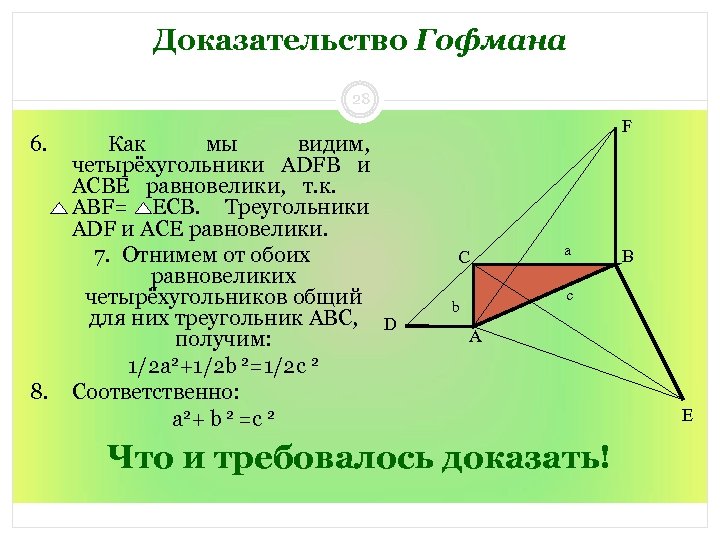 Доказательство Гофмана

28

6. Как мы видим, четырёхугольники ADFB и ACBE равновелики, т.к. $\triangle$ABF= $\triangle$ECB. Треугольники ADF и ACE равновелики.

7. Отнимем от обоих равновеликих четырёхугольников общий для них треугольник ABC, получим:

$1/2a^2+1/2b^2=1/2c^2$

8. Соответственно:

$a^2+b^2=c^2$

Что и требовалось доказать!

F

C

a

B

b

c

D

A

E